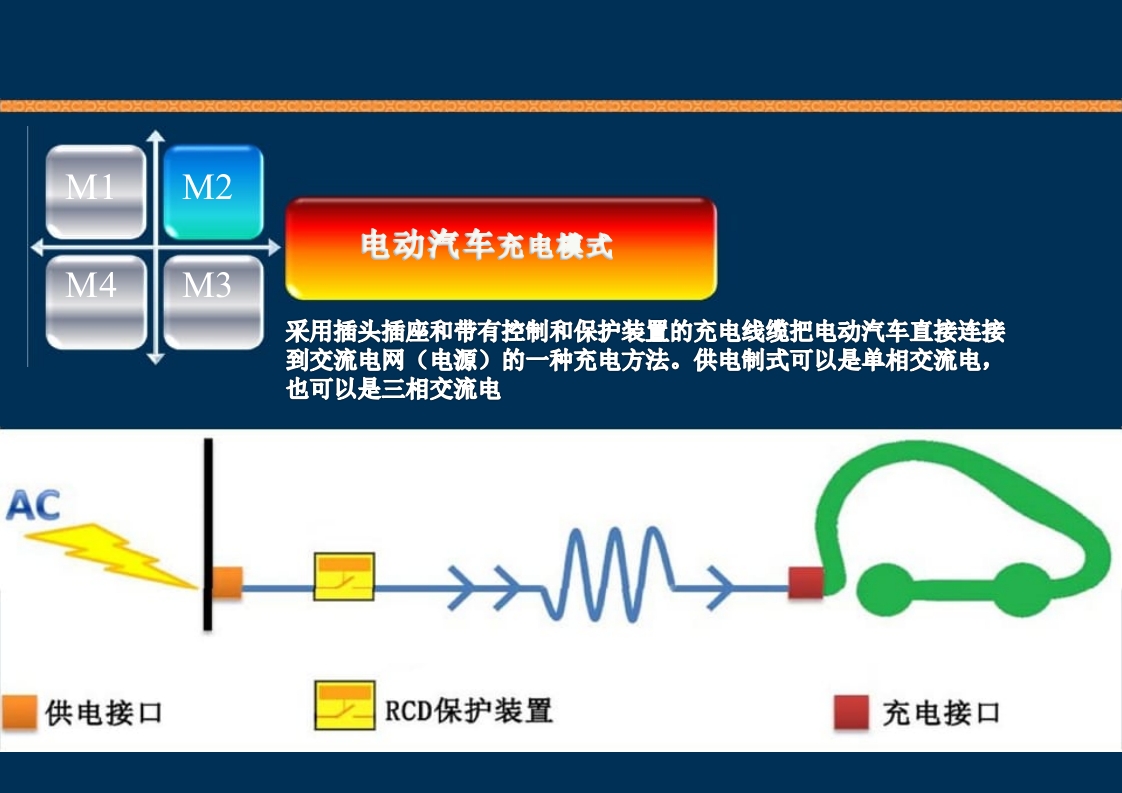 M1
M2
M4
M3

电动汽车充电模式

采用插头插座和带有控制和保护装置的充电线缆把电动汽车直接连接到交流电网（电源）的一种充电方法。供电制式可以是单相交流电，也可以是三相交流电

AC

供电接口
RCD保护装置
充电接口